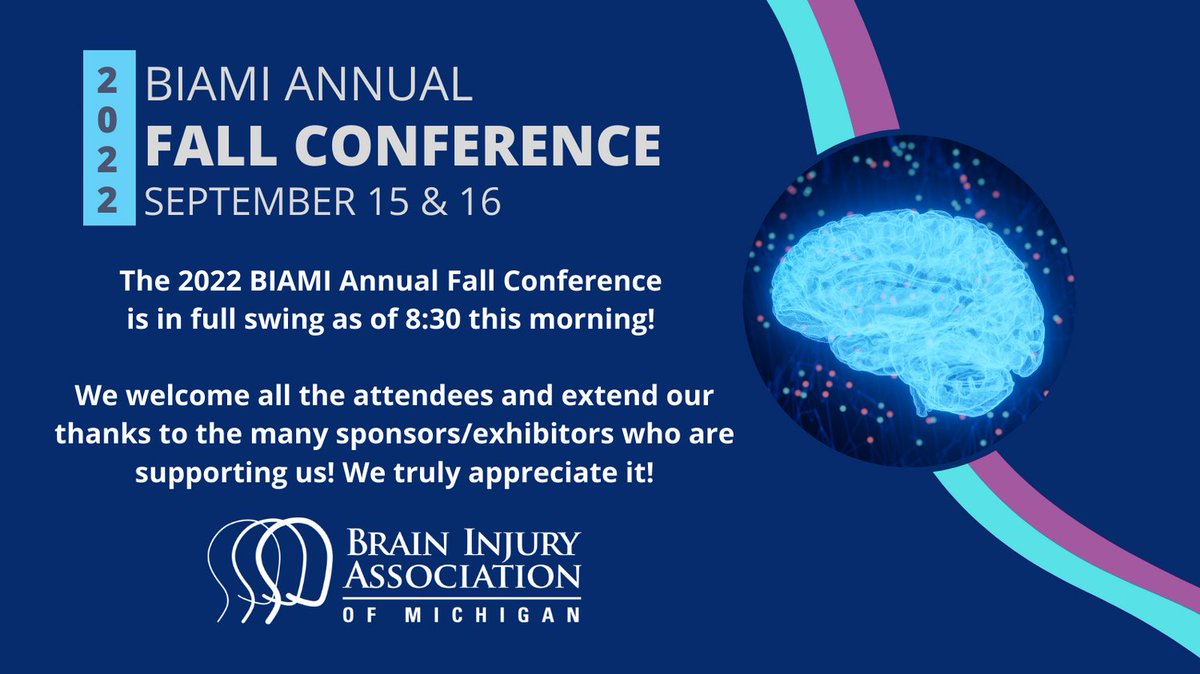 2022
BIAMI ANNUAL
FALL CONFERENCE
SEPTEMBER 15 & 16

The 2022 BIAMI Annual Fall Conference is in full swing as of 8:30 this morning!

We welcome all the attendees and extend our thanks to the many sponsors/exhibitors who are supporting us! We truly appreciate it!

BRAIN INJURY ASSOCIATION OF MICHIGAN